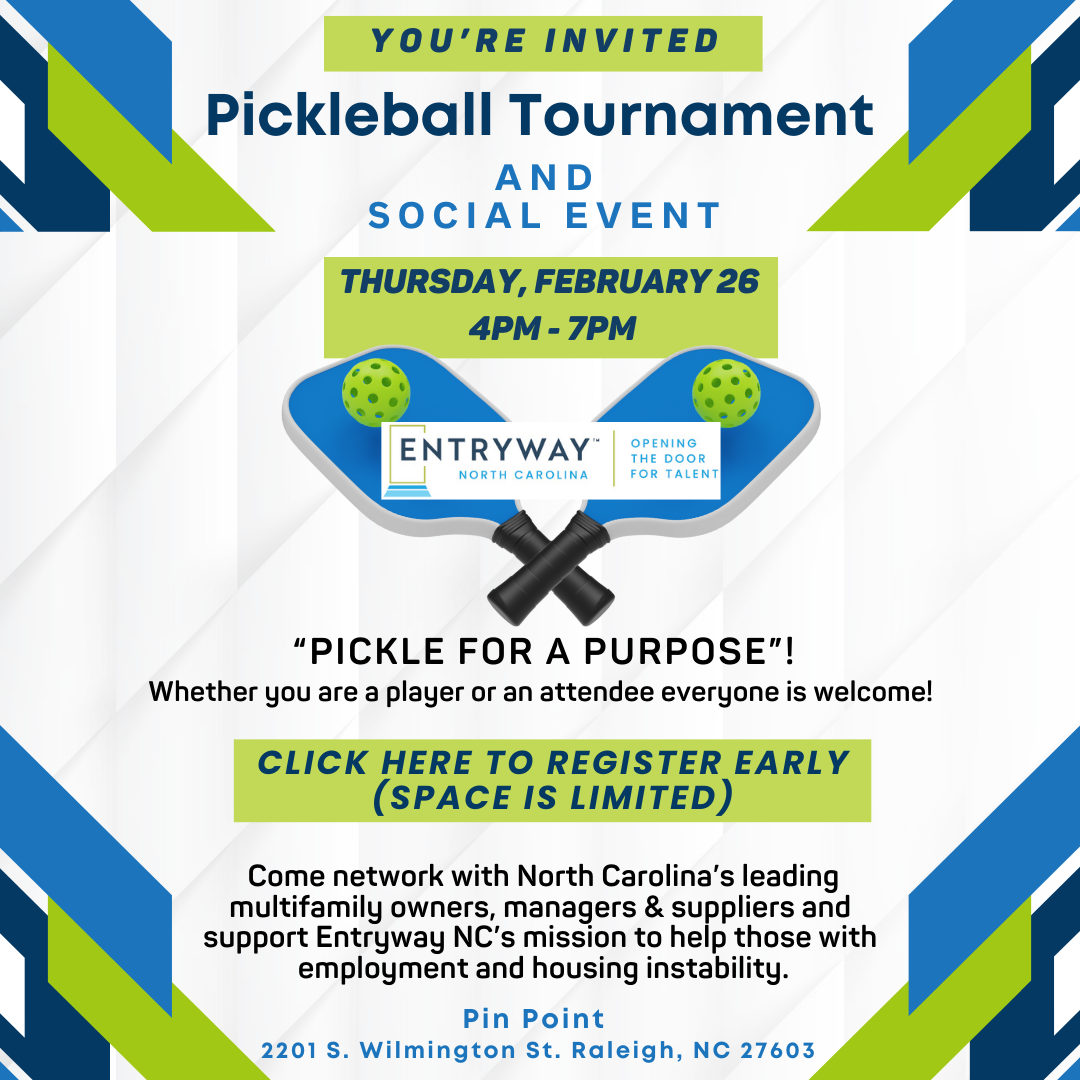 YOU'RE INVITED

Pickleball Tournament

AND
SOCIAL EVENT

THURSDAY, FEBRUARY 26
4PM - 7PM

ENTRYWAY™
NORTH CAROLINA

OPENING
THE DOOR
FOR TALENT

"PICKLE FOR A PURPOSE"!
Whether you are a player or an attendee everyone is welcome!

CLICK HERE TO REGISTER EARLY
(SPACE IS LIMITED)

Come network with North Carolina's leading multifamily owners, managers & suppliers and support Entryway NC's mission to help those with employment and housing instability.

Pin Point
2201 S. Wilmington St. Raleigh, NC 27603